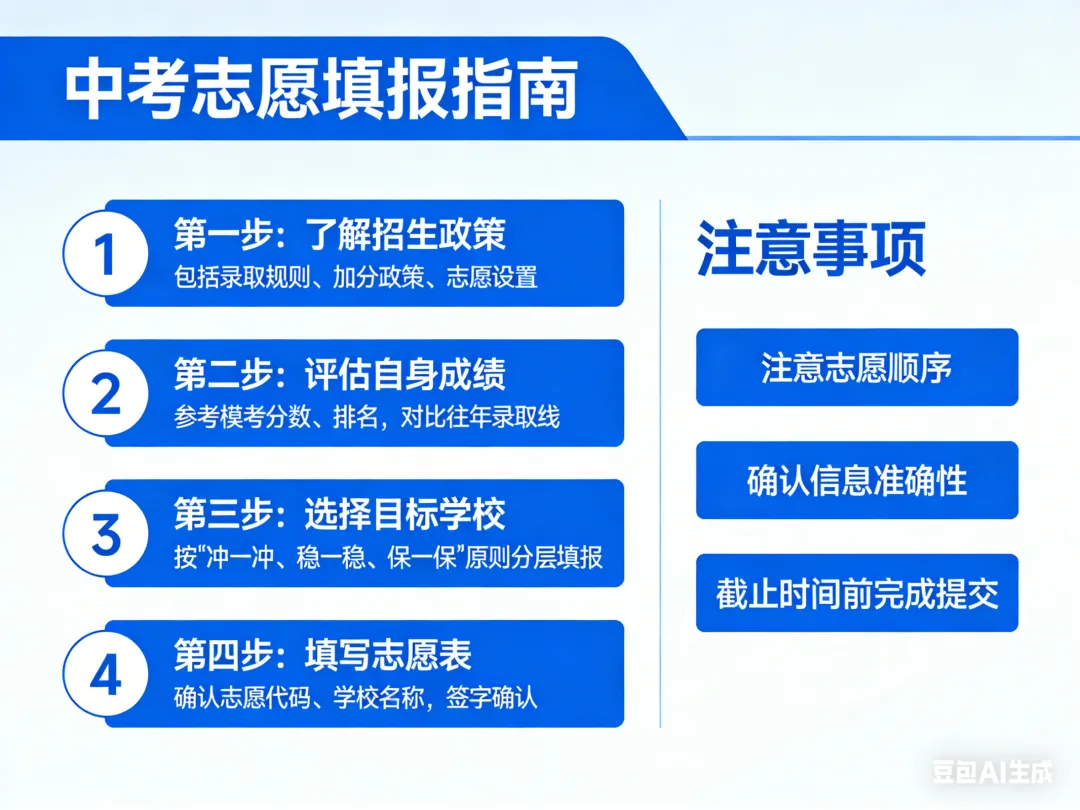 中考志愿填报指南

1
第一步：了解招生政策
包括录取规则、加分政策、志愿设置

2
第二步：评估自身成绩
参考模考分数、排名，对比往年录取线

3
第三步：选择目标学校
按“冲一冲、稳一稳、保一保”原则分层填报

4
第四步：填写志愿表
确认志愿代码、学校名称，签字确认

注意事项

注意志愿顺序

确认信息准确性

截止时间前完成提交

豆包AI生成